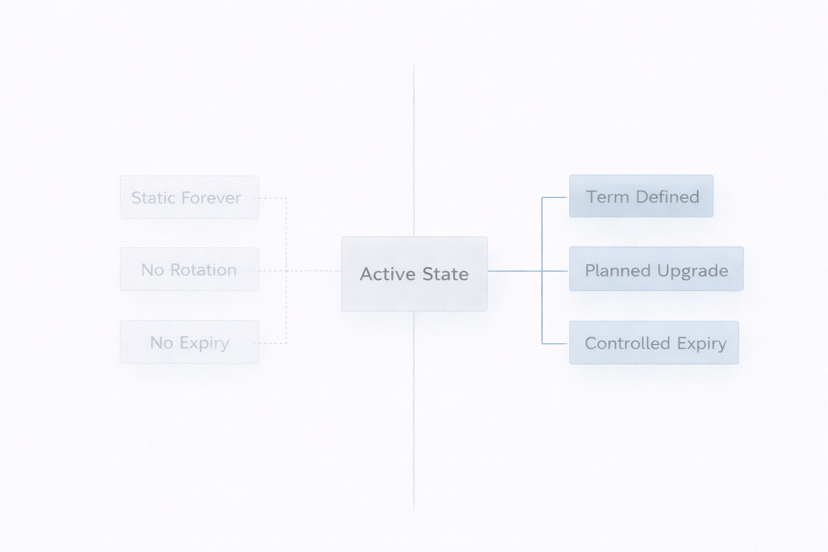 Static Forever

No Rotation

No Expiry

Active State

Term Defined

Planned Upgrade

Controlled Expiry